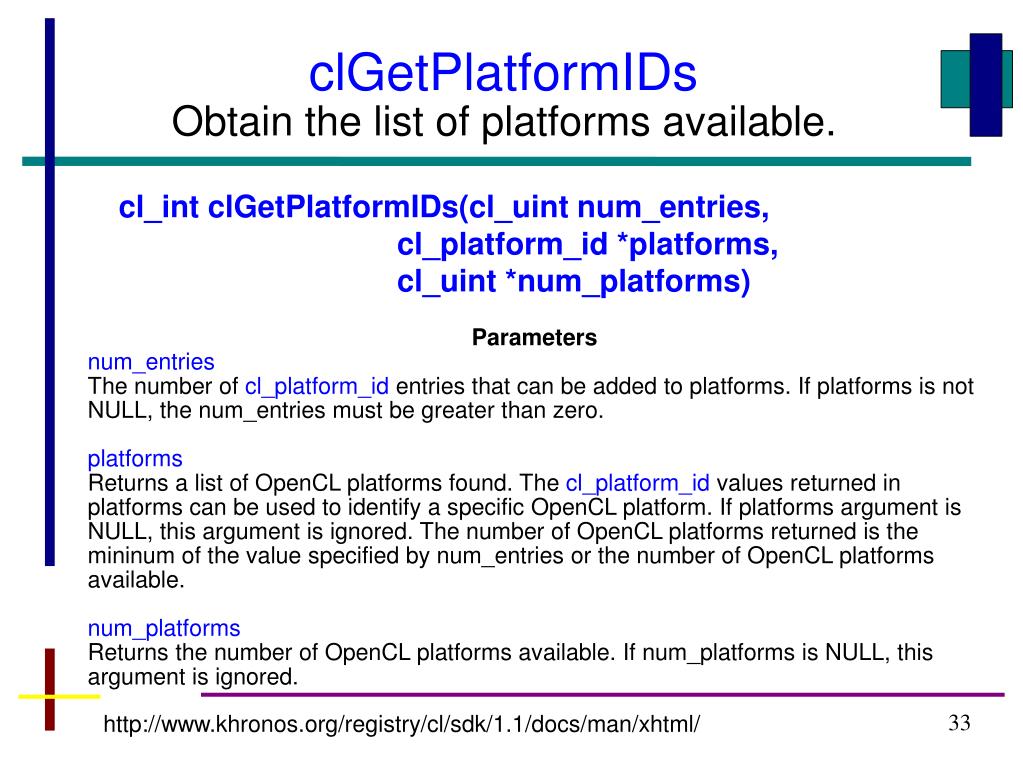 clGetPlatformIDs
Obtain the list of platforms available.

cl_int clGetPlatformIDs(cl_uint num_entries,
cl_platform_id *platforms,
cl_uint *num_platforms)

Parameters

num_entries
The number of cl_platform_id entries that can be added to platforms. If platforms is not NULL, the num_entries must be greater than zero.

platforms
Returns a list of OpenCL platforms found. The cl_platform_id values returned in platforms can be used to identify a specific OpenCL platform. If platforms argument is NULL, this argument is ignored. The number of OpenCL platforms returned is the mininum of the value specified by num_entries or the number of OpenCL platforms available.

num_platforms
Returns the number of OpenCL platforms available. If num_platforms is NULL, this argument is ignored.

http://www.khronos.org/registry/cl/sdk/1.1/docs/man/xhtml/

33